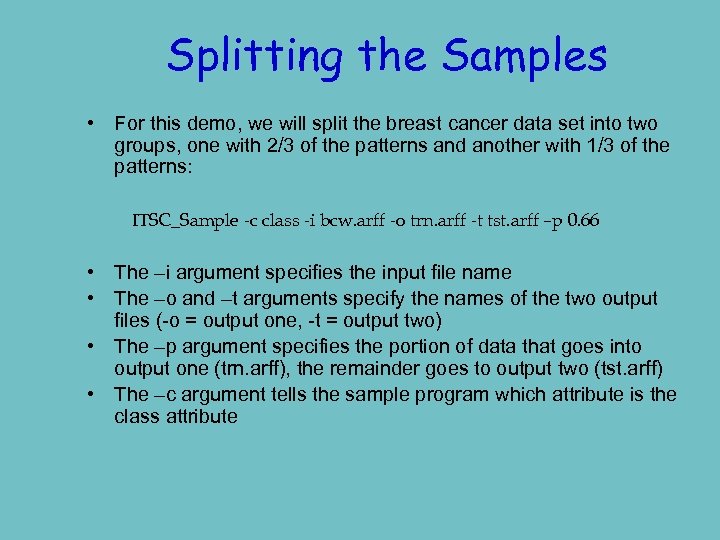 Splitting the Samples

• For this demo, we will split the breast cancer data set into two groups, one with 2/3 of the patterns and another with 1/3 of the patterns:

ITSC_Sample -c class -i bcw.arff -o trn.arff -t tst.arff –p 0.66

• The –i argument specifies the input file name
• The –o and –t arguments specify the names of the two output files (-o = output one, -t = output two)
• The –p argument specifies the portion of data that goes into output one (trn.arff), the remainder goes to output two (tst.arff)
• The –c argument tells the sample program which attribute is the class attribute